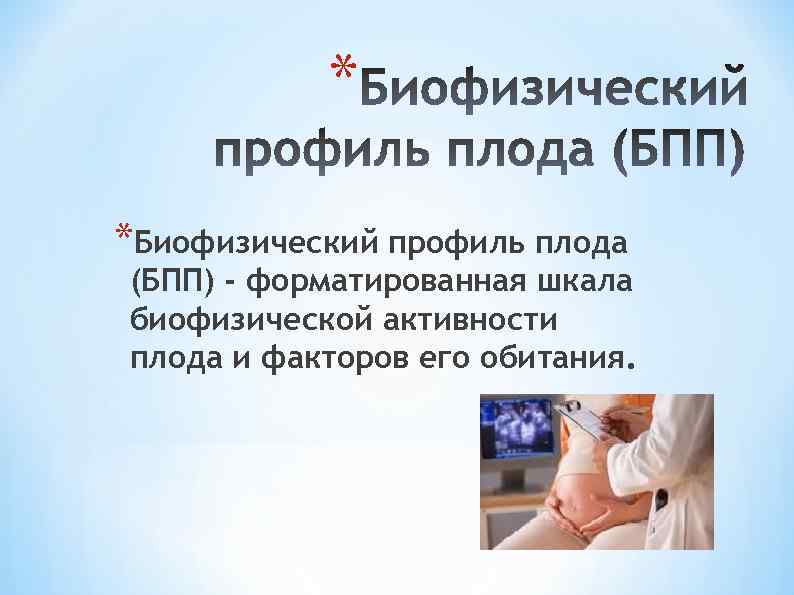 *Биофизический профиль плода (БПП)

*Биофизический профиль плода (БПП) - форматированная шкала биофизической активности плода и факторов его обитания.